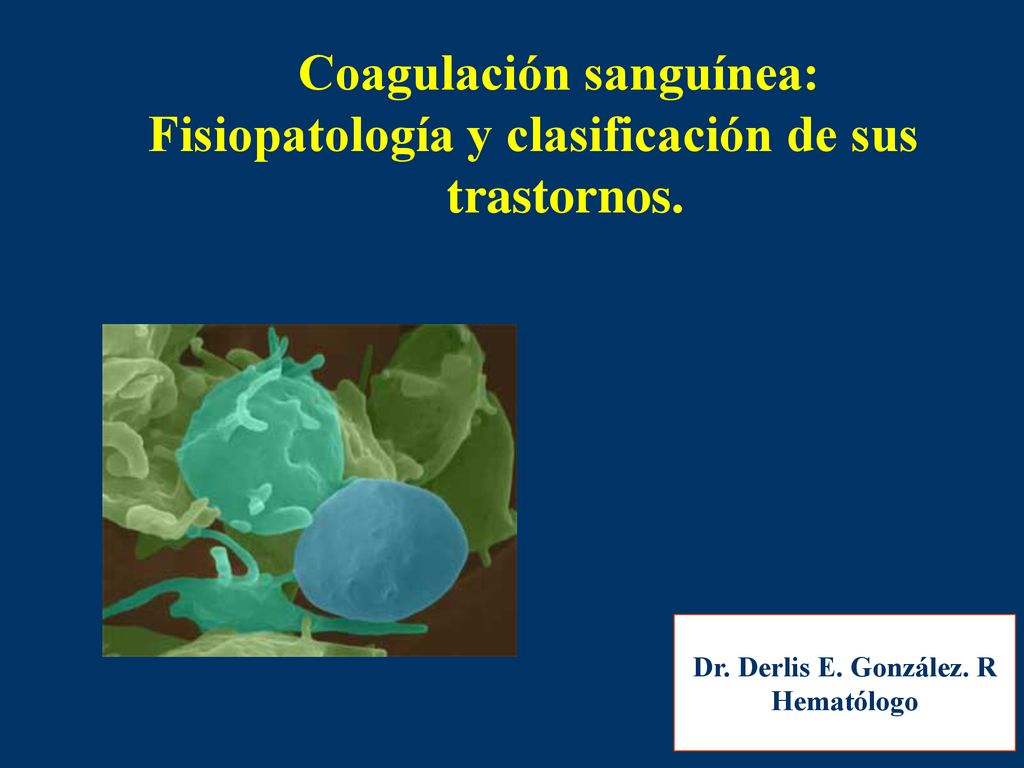 Coagulación sanguínea: Fisiopatología y clasificación de sus trastornos.

Dr. Derlis E. González. R
Hematólogo